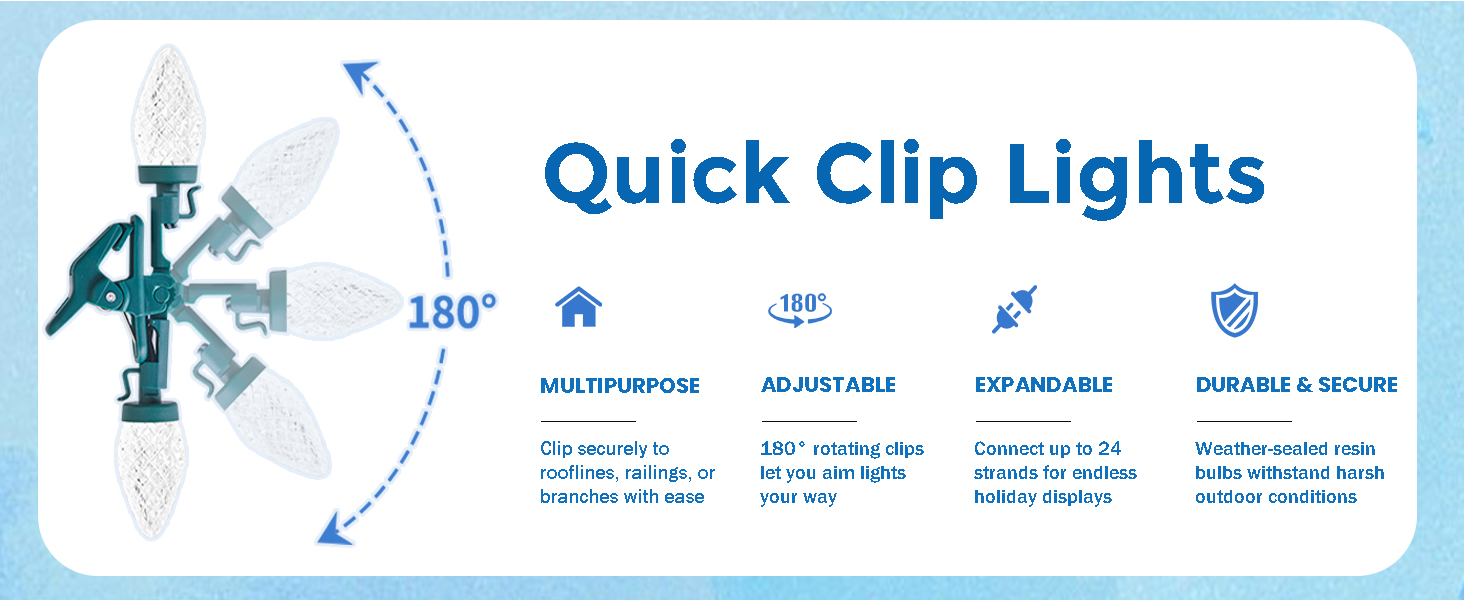 180°

Quick Clip Lights

180°

MULTIPURPOSE

Clip securely to rooflines, railings, or branches with ease

ADJUSTABLE

180° rotating clips let you aim lights your way

EXPANDABLE

Connect up to 24 strands for endless holiday displays

DURABLE & SECURE

Weather-sealed resin bulbs withstand harsh outdoor conditions